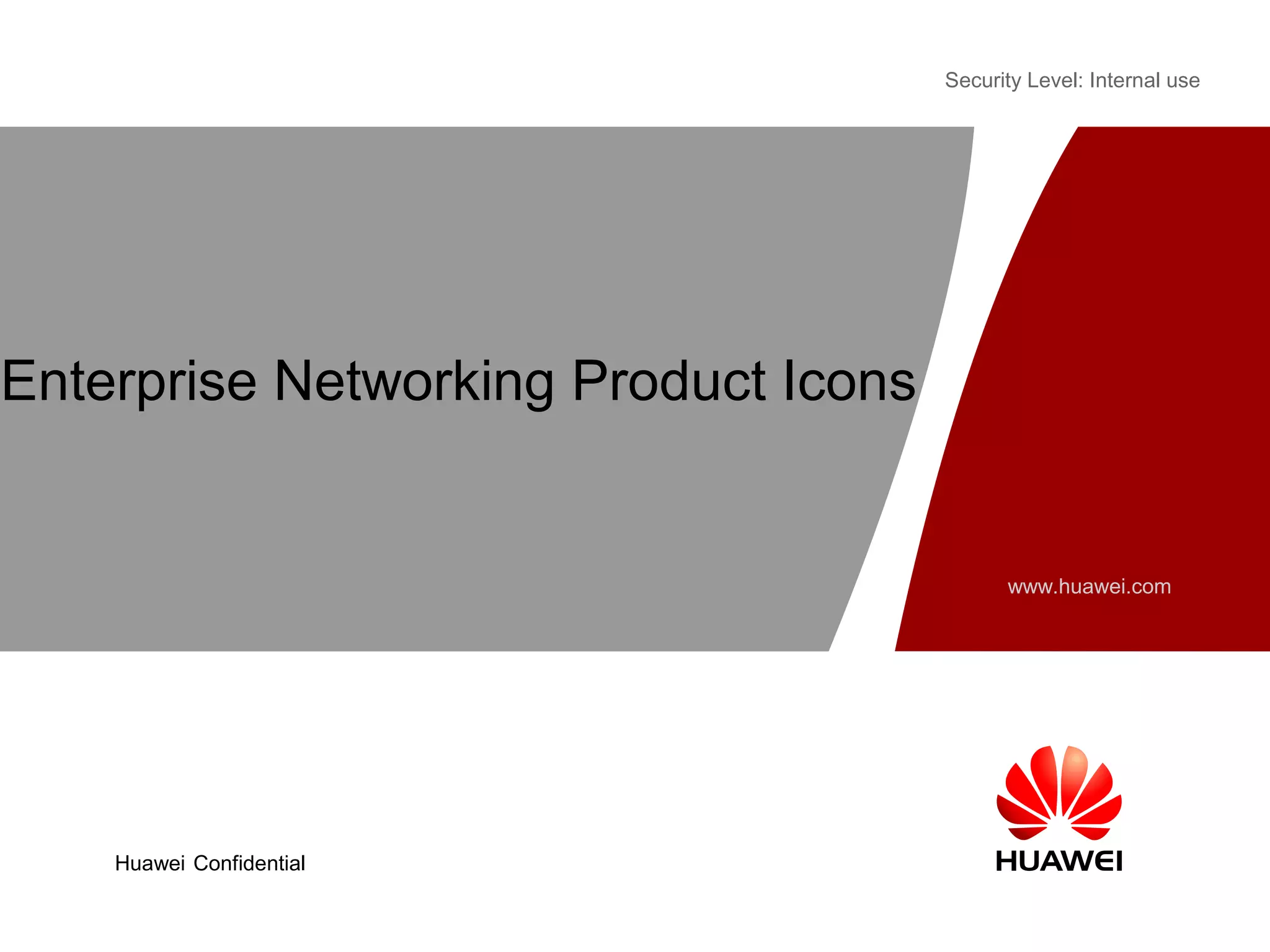 Security Level: Internal use

Enterprise Networking Product Icons

www.huawei.com

Huawei Confidential

HUAWEI